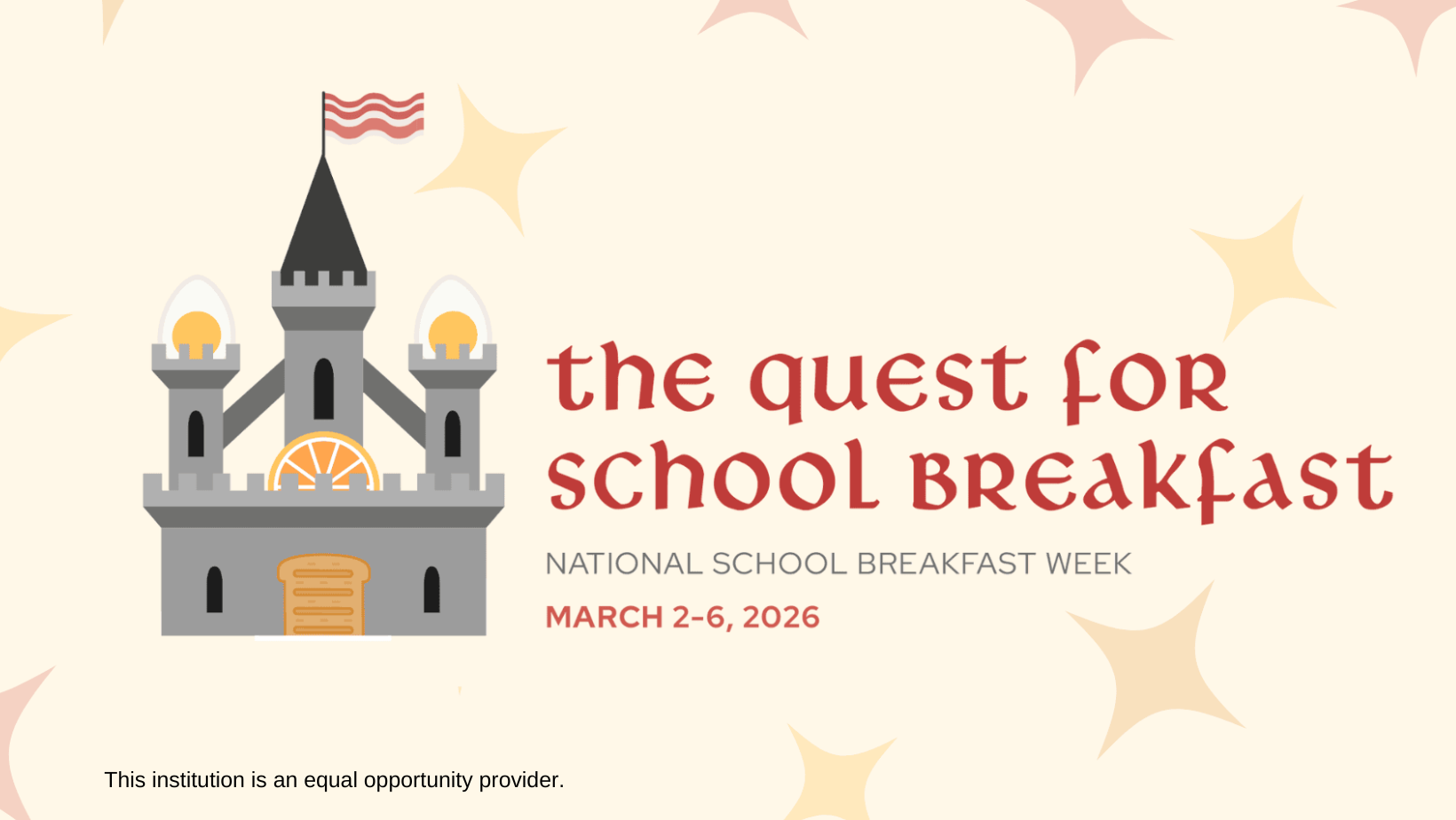 the quest for school breakfast

NATIONAL SCHOOL BREAKFAST WEEK

MARCH 2-6, 2026

This institution is an equal opportunity provider.